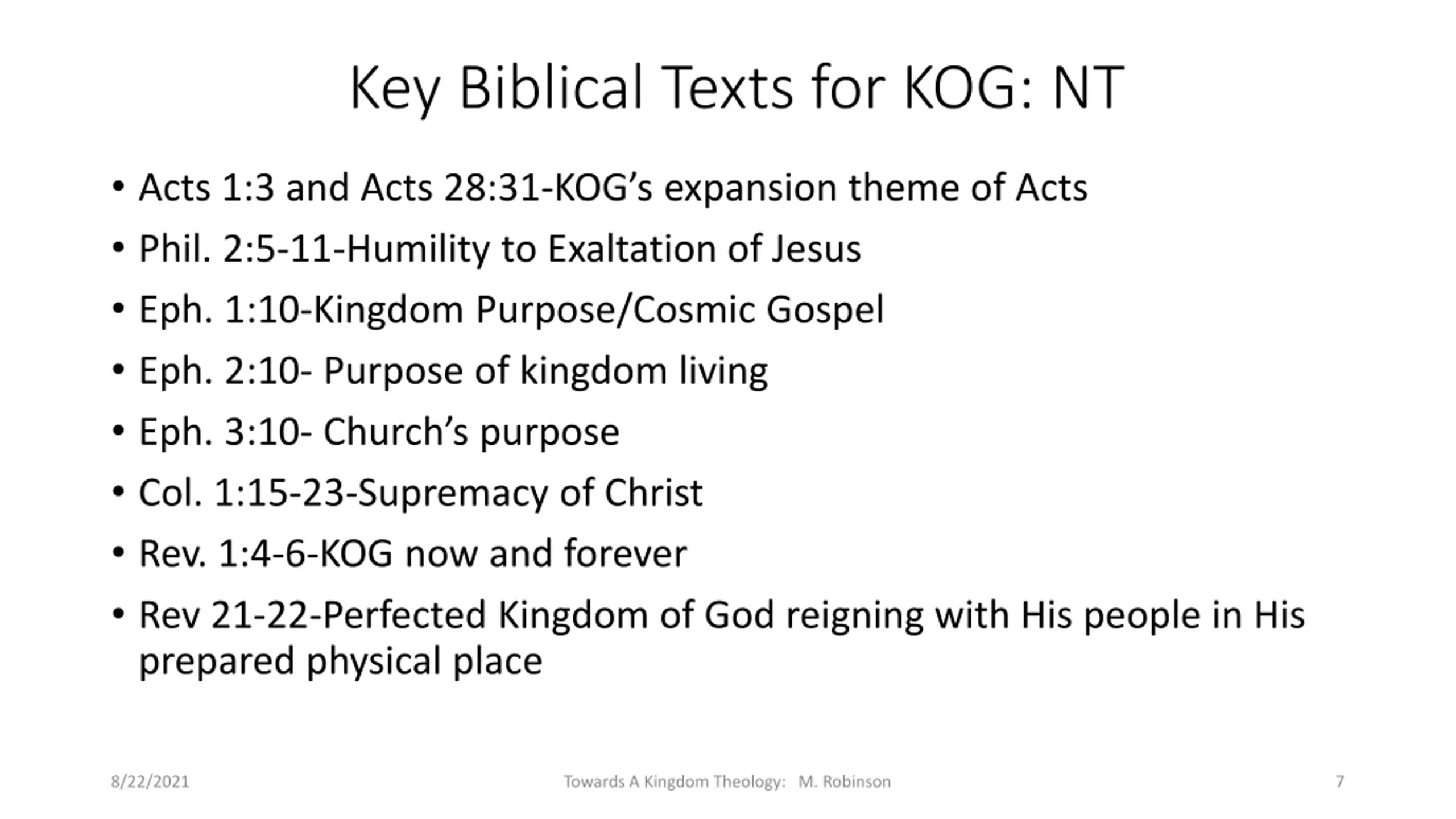 Key Biblical Texts for KOG: NT

• Acts 1:3 and Acts 28:31-KOG's expansion theme of Acts
• Phil. 2:5-11-Humility to Exaltation of Jesus
• Eph. 1:10-Kingdom Purpose/Cosmic Gospel
• Eph. 2:10- Purpose of kingdom living
• Eph. 3:10- Church's purpose
• Col. 1:15-23-Supremacy of Christ
• Rev. 1:4-6-KOG now and forever
• Rev 21-22-Perfected Kingdom of God reigning with His people in His prepared physical place

8/22/2021

Towards A Kingdom Theology: M. Robinson

7